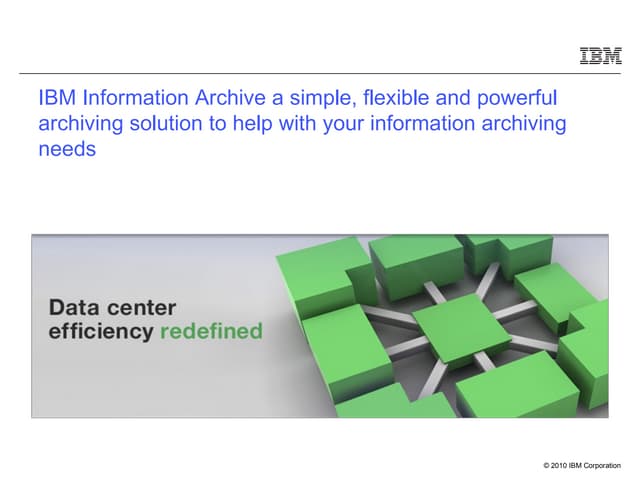 IBM

IBM Information Archive a simple, flexible and powerful archiving solution to help with your information archiving needs

Data center efficiency redefined

© 2010 IBM Corporation